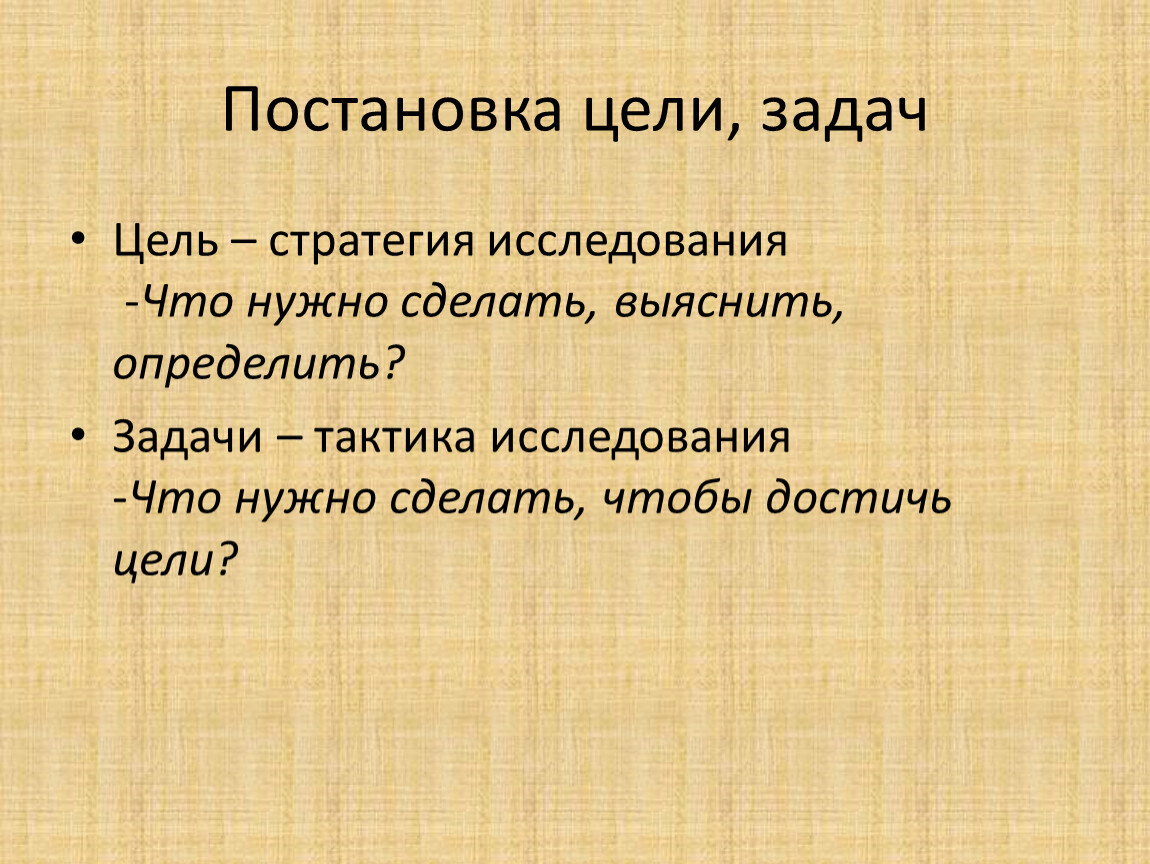 Постановка цели, задач

• Цель – стратегия исследования -Что нужно сделать, выяснить, определить?

• Задачи – тактика исследования -Что нужно сделать, чтобы достичь цели?